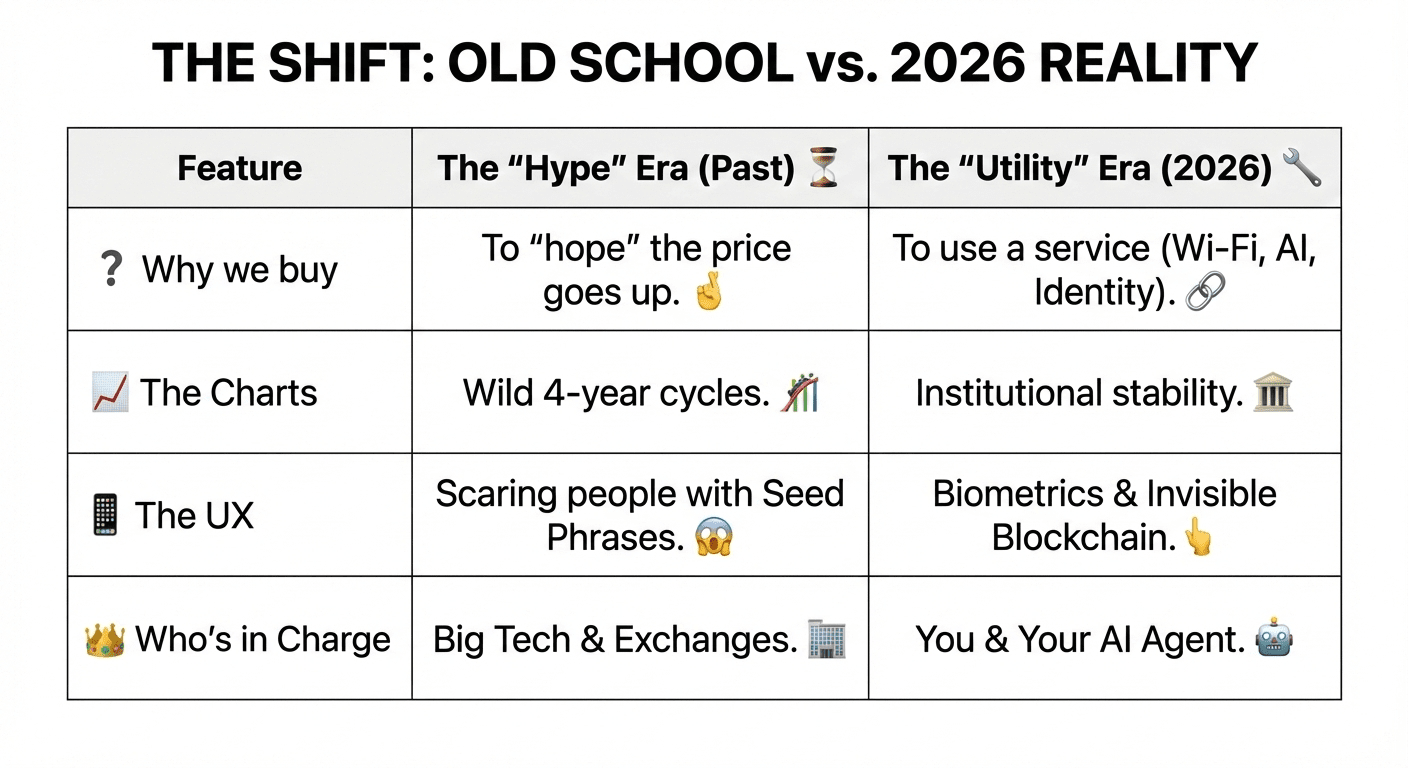 THE SHIFT: OLD SCHOOL vs. 2026 REALITY

| Feature | The “Hype” Era (Past) ⏳ | The “Utility” Era (2026) 🔧 |
|---|---|---|
| ❓ Why we buy | To “hope” the price goes up. 🤞 | To use a service (Wi-Fi, AI, Identity). 🔗 |
| 📈 The Charts | Wild 4-year cycles. 🎢 | Institutional stability. 🏛️ |
| 📱 The UX | Scaring people with Seed Phrases. 😱 | Biometrics & Invisible Blockchain. 👆 |
| 👑 Who’s in Charge | Big Tech & Exchanges. 🏢 | You & Your AI Agent. 🤖 |